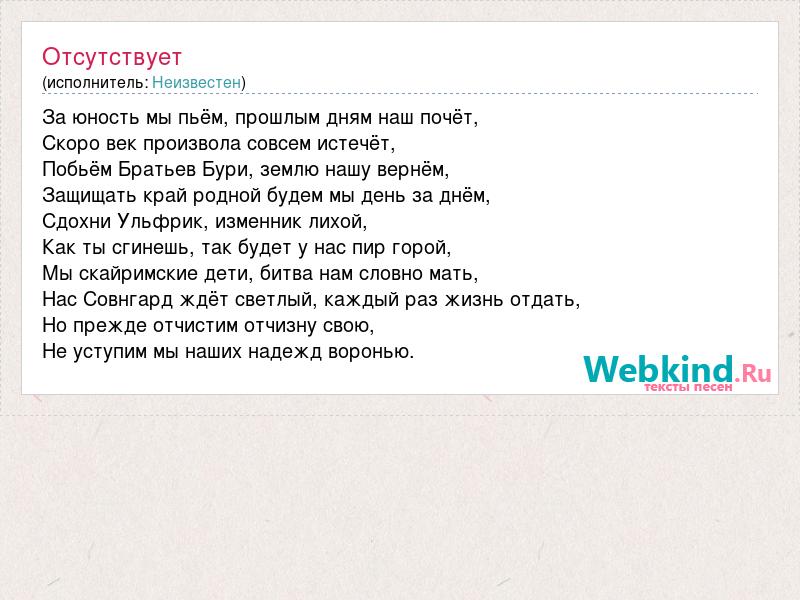 Отсутствует
(исполнитель: Неизвестен)

За юность мы пьём, прошлым дням наш почёт,
Скоро век произвола совсем истечёт,
Побьём Братьев Бури, землю нашу вернём,
Защищать край родной будем мы день за днём,
Сдохни Ульфрик, изменник лихой,
Как ты сгинешь, так будет у нас пир горой,
Мы скайримские дети, битва нам словно мать,
Нас Совнгард ждёт светлый, каждый раз жизнь отдать,
Но прежде отчистим отчизну свою,
Не уступим мы наших надежд воронью.

Webkind.Ru
тексты песен